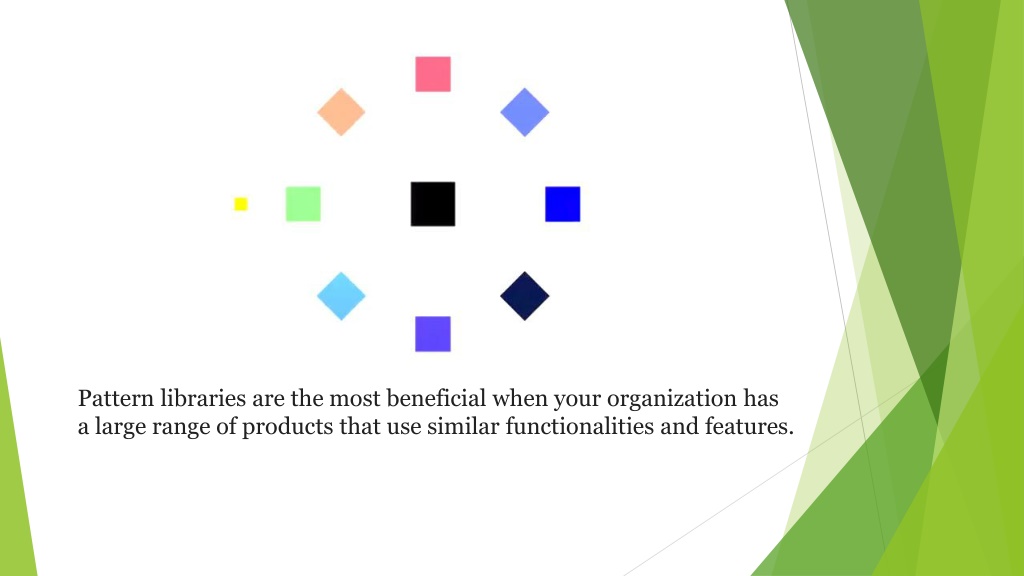 Pattern libraries are the most beneficial when your organization has a large range of products that use similar functionalities and features.